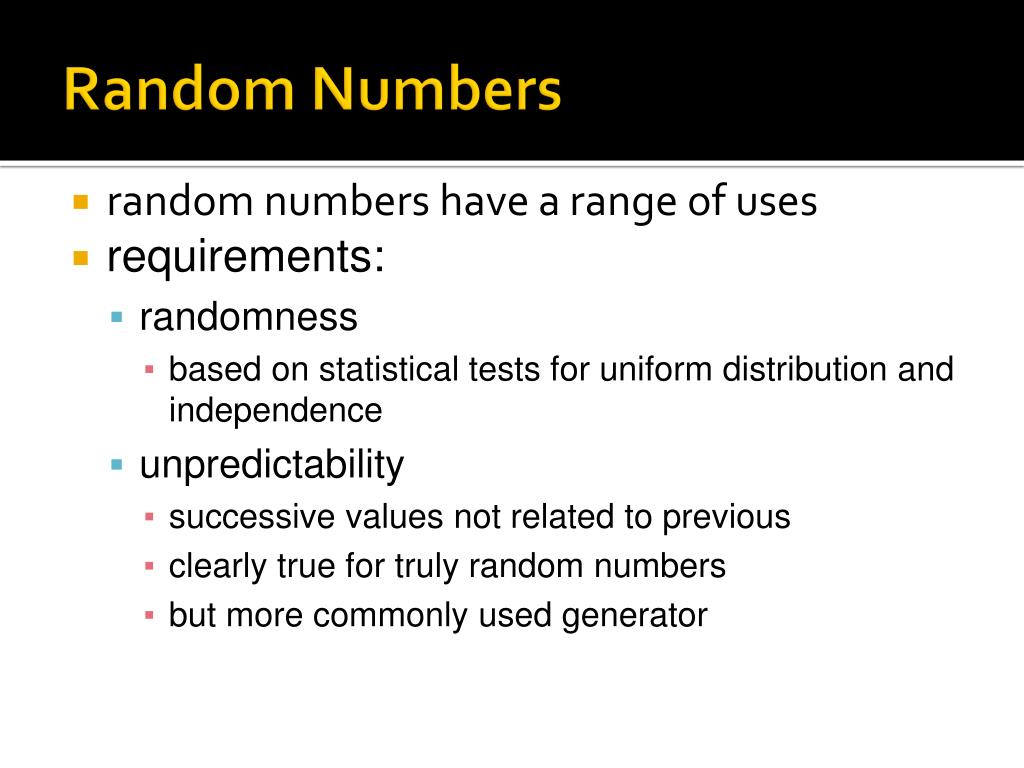 Random Numbers

random numbers have a range of uses

requirements:

randomness

based on statistical tests for uniform distribution and independence

unpredictability

successive values not related to previous

clearly true for truly random numbers

but more commonly used generator